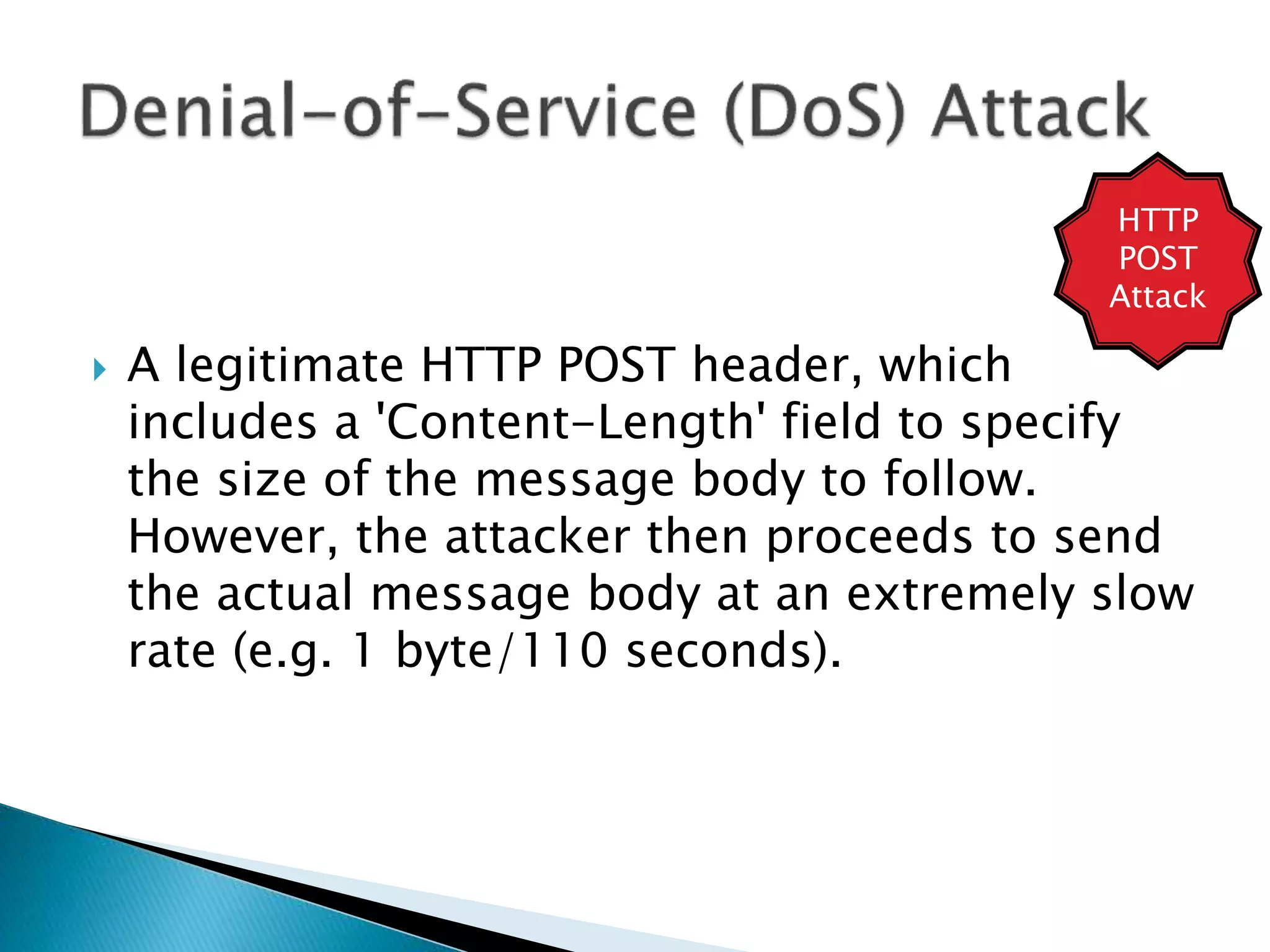 Denial-of-Service (DoS) Attack

HTTP POST Attack

A legitimate HTTP POST header, which includes a 'Content-Length' field to specify the size of the message body to follow. However, the attacker then proceeds to send the actual message body at an extremely slow rate (e.g. 1 byte/110 seconds).